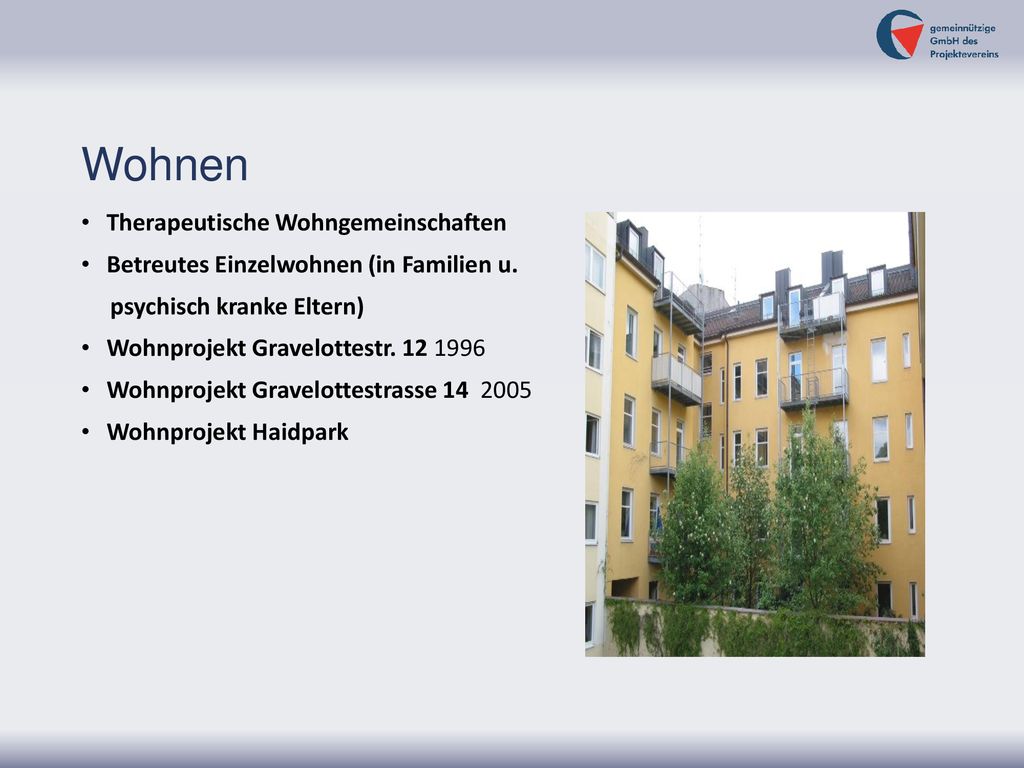 gemeinnützige GmbH des Projektevereins

Wohnen

• Therapeutische Wohngemeinschaften
• Betreutes Einzelwohnen (in Familien u. psychisch kranke Eltern)
• Wohnprojekt Gravelottestr. 12 1996
• Wohnprojekt Gravelottestrasse 14 2005
• Wohnprojekt Haidpark